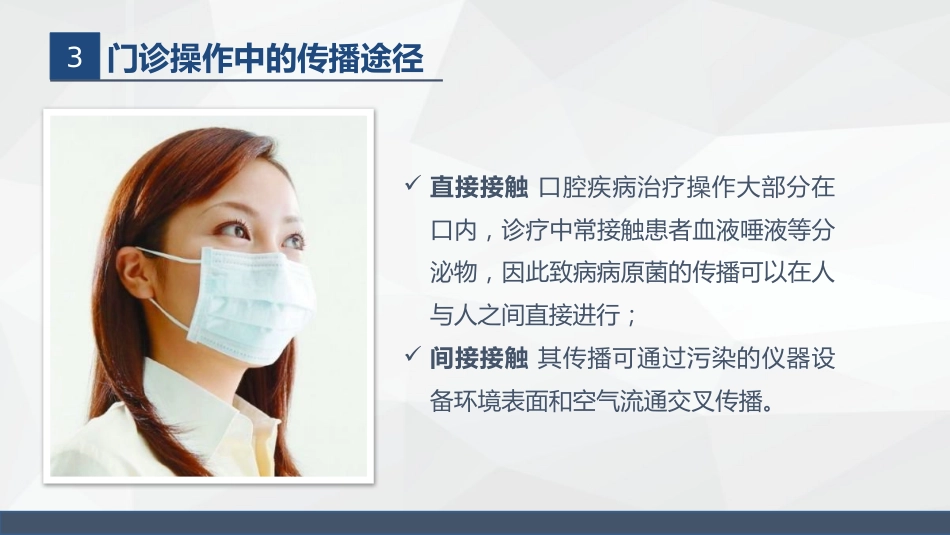 3 门诊操作中的传播途径

✓ 直接接触 口腔疾病治疗操作大部分在口内，诊疗中常接触患者血液唾液等分泌物，因此致病病原菌的传播可以在人与人之间直接进行；

✓ 间接接触 其传播可通过污染的仪器设备环境表面和空气流通交叉传播。